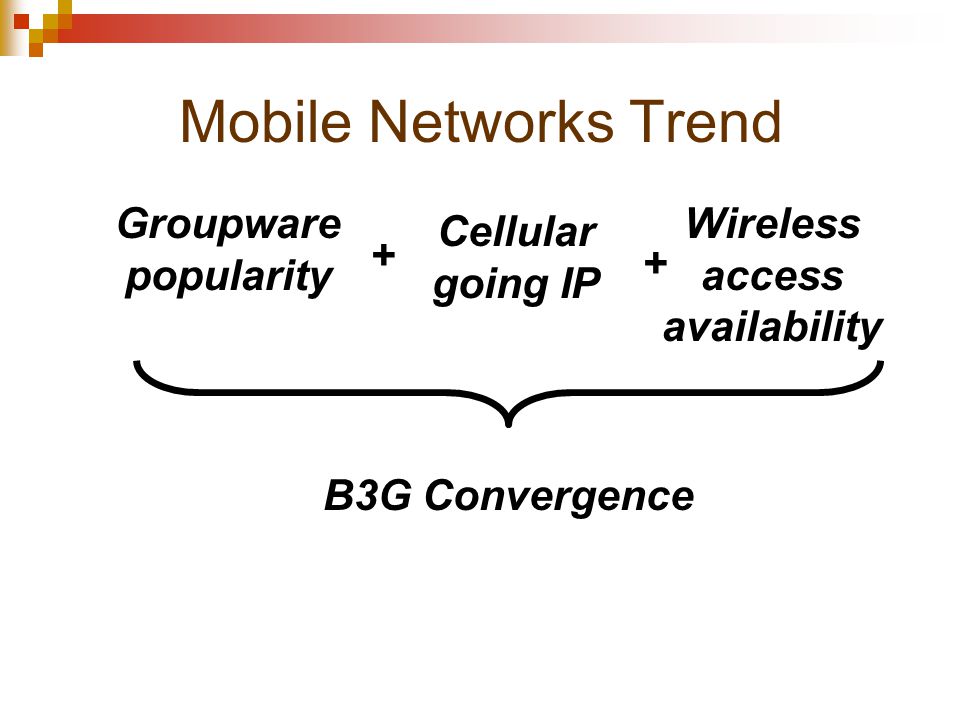 Mobile Networks Trend

Groupware popularity + Cellular going IP + Wireless access availability

B3G Convergence